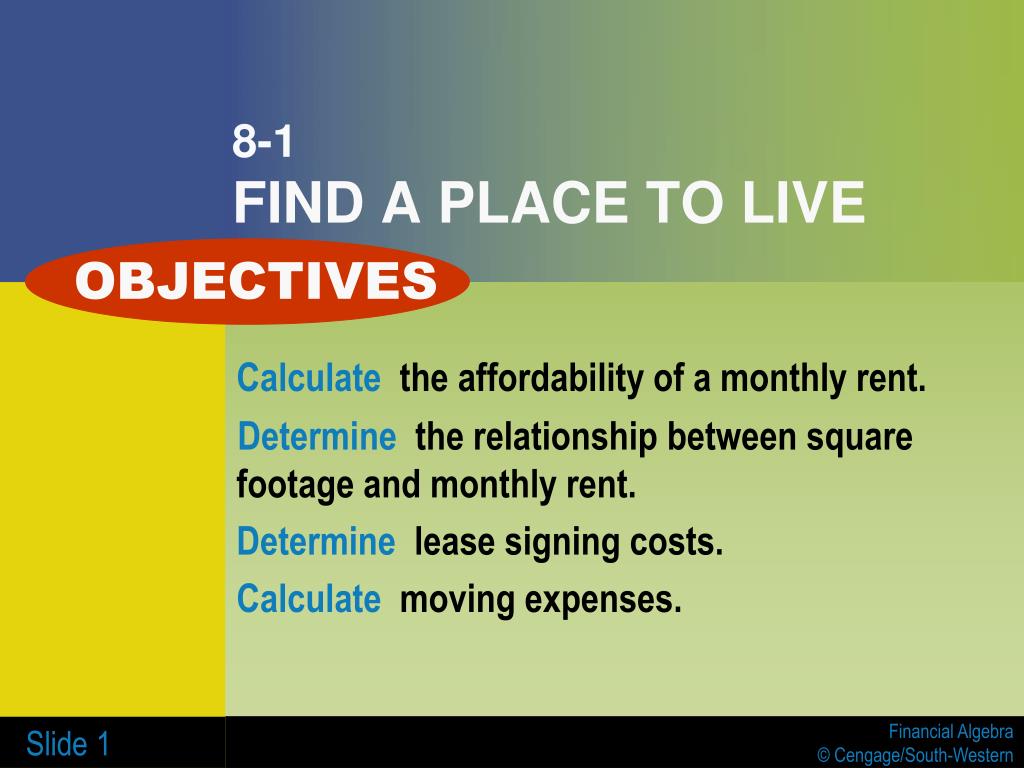 8-1
FIND A PLACE TO LIVE

OBJECTIVES

Calculate the affordability of a monthly rent.

Determine the relationship between square footage and monthly rent.

Determine lease signing costs.

Calculate moving expenses.

Slide 1

Financial Algebra
© Cengage/South-Western